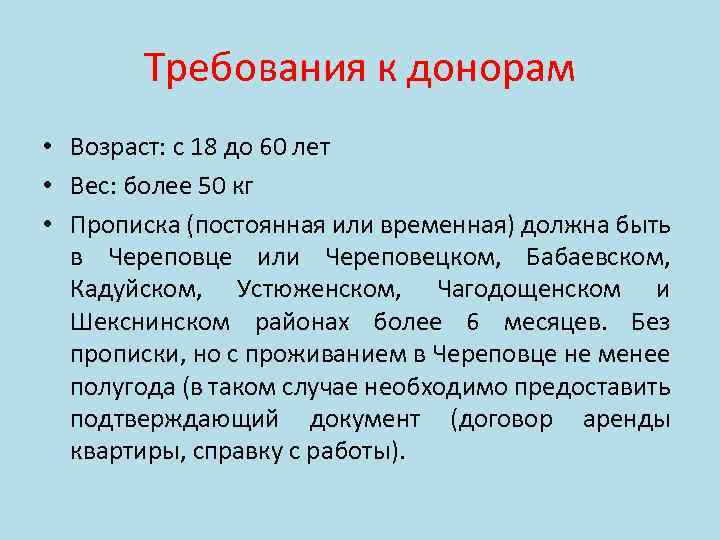 Требования к донорам

• Возраст: с 18 до 60 лет
• Вес: более 50 кг
• Прописка (постоянная или временная) должна быть в Череповце или Череповецком, Бабаевском, Кадуйском, Устюженском, Чагодощенском и Шекснинском районах более 6 месяцев. Без прописки, но с проживанием в Череповце не менее полугода (в таком случае необходимо предоставить подтверждающий документ (договор аренды квартиры, справку с работы).